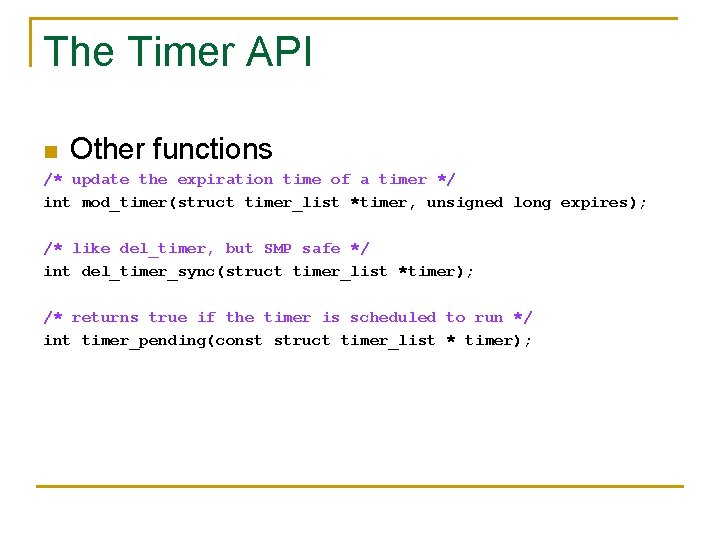 The Timer API

Other functions

/* update the expiration time of a timer */
int mod_timer(struct timer_list *timer, unsigned long expires);

/* like del_timer, but SMP safe */
int del_timer_sync(struct timer_list *timer);

/* returns true if the timer is scheduled to run */
int timer_pending(const struct timer_list * timer);